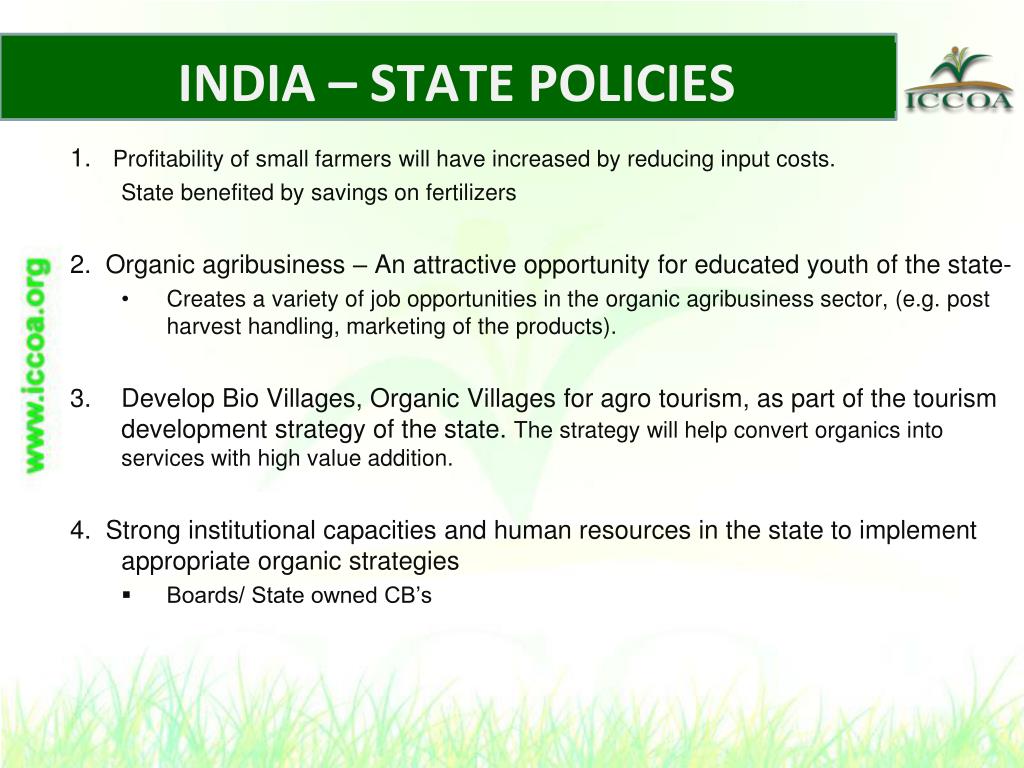 INDIA – STATE POLICIES

ICCOA

www.iccoa.org

1. Profitability of small farmers will have increased by reducing input costs.
State benefited by savings on fertilizers

2. Organic agribusiness – An attractive opportunity for educated youth of the state-
• Creates a variety of job opportunities in the organic agribusiness sector, (e.g. post harvest handling, marketing of the products).

3. Develop Bio Villages, Organic Villages for agro tourism, as part of the tourism development strategy of the state. The strategy will help convert organics into services with high value addition.

4. Strong institutional capacities and human resources in the state to implement appropriate organic strategies
▪ Boards/ State owned CB's